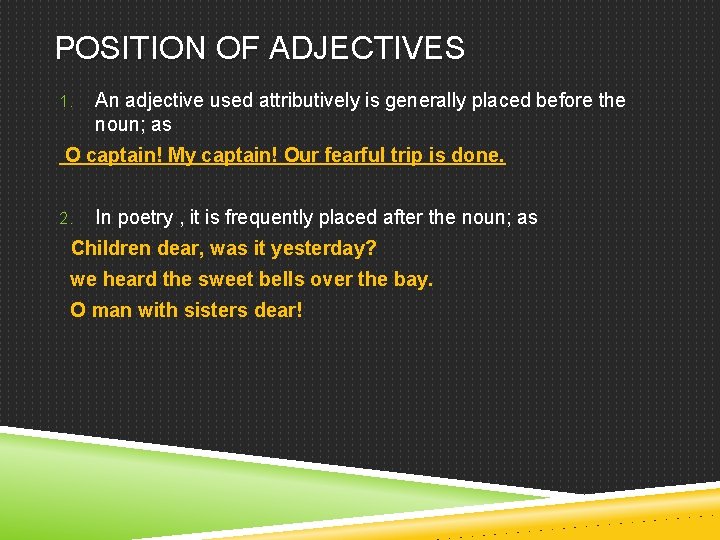 POSITION OF ADJECTIVES

1. An adjective used attributively is generally placed before the noun; as

O captain! My captain! Our fearful trip is done.

2. In poetry , it is frequently placed after the noun; as

Children dear, was it yesterday?

we heard the sweet bells over the bay.

O man with sisters dear!